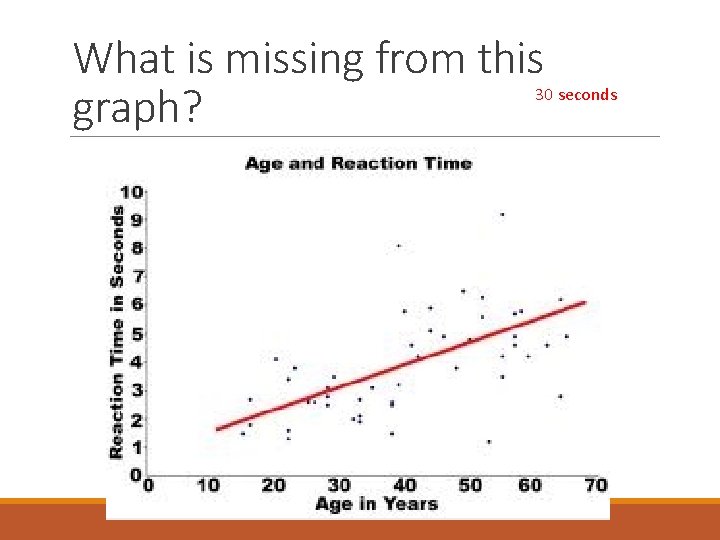 What is missing from this graph?

30 seconds

Age and Reaction Time

Reaction Time in Seconds

10
9
8
7
6
5
4
3
2
1
0

0 10 20 30 40 50 60 70

Age in Years